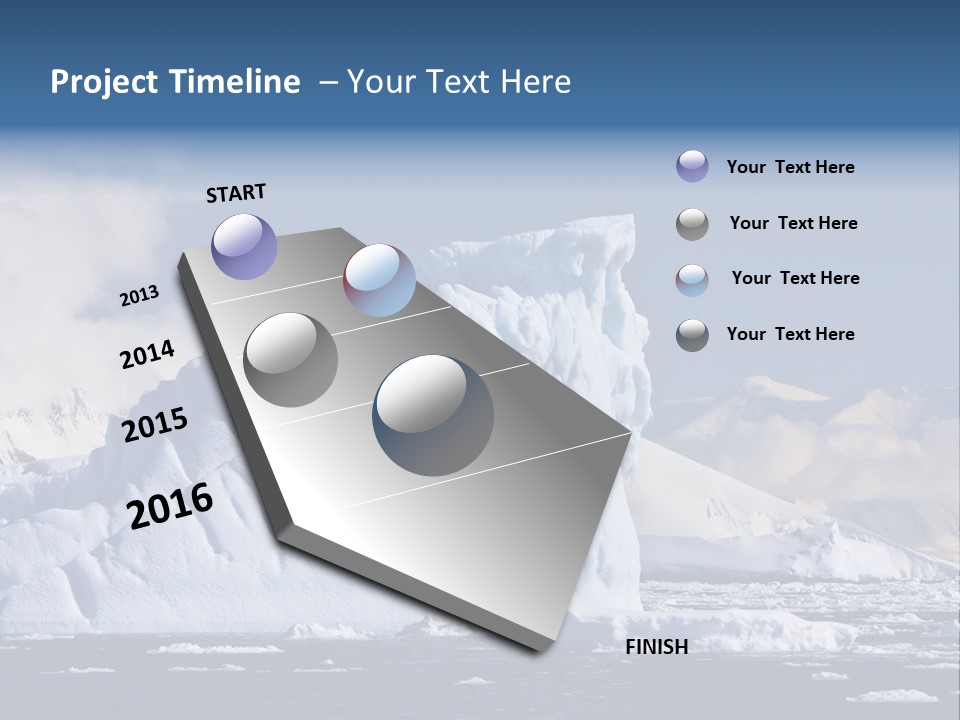 Project Timeline – Your Text Here

START

2013

2014

2015

2016

FINISH

Your Text Here

Your Text Here

Your Text Here

Your Text Here